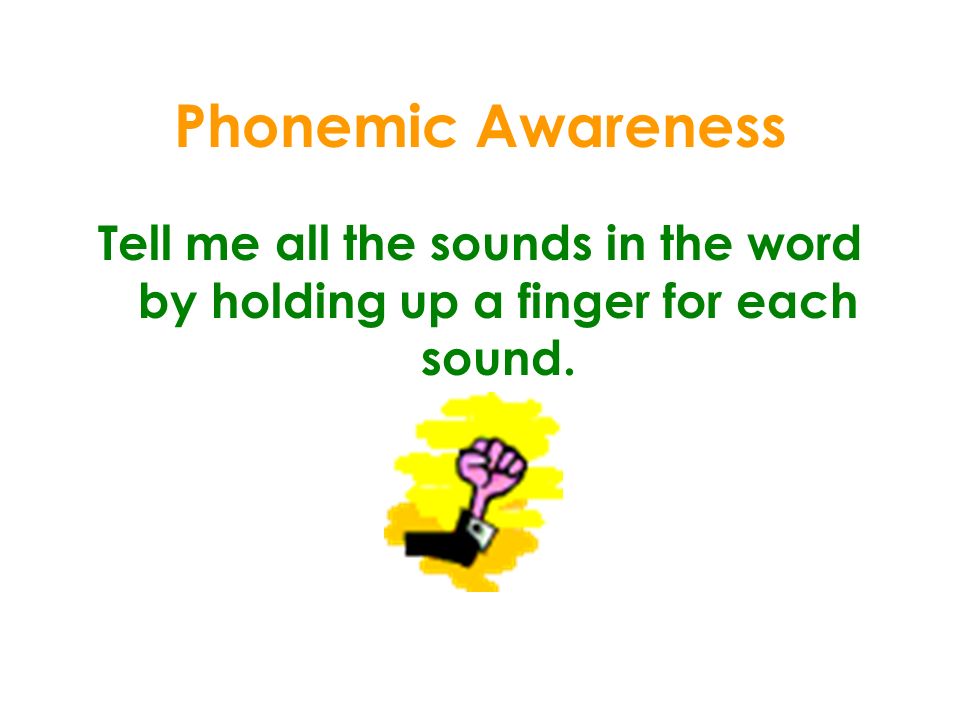 Phonemic Awareness

Tell me all the sounds in the word by holding up a finger for each sound.